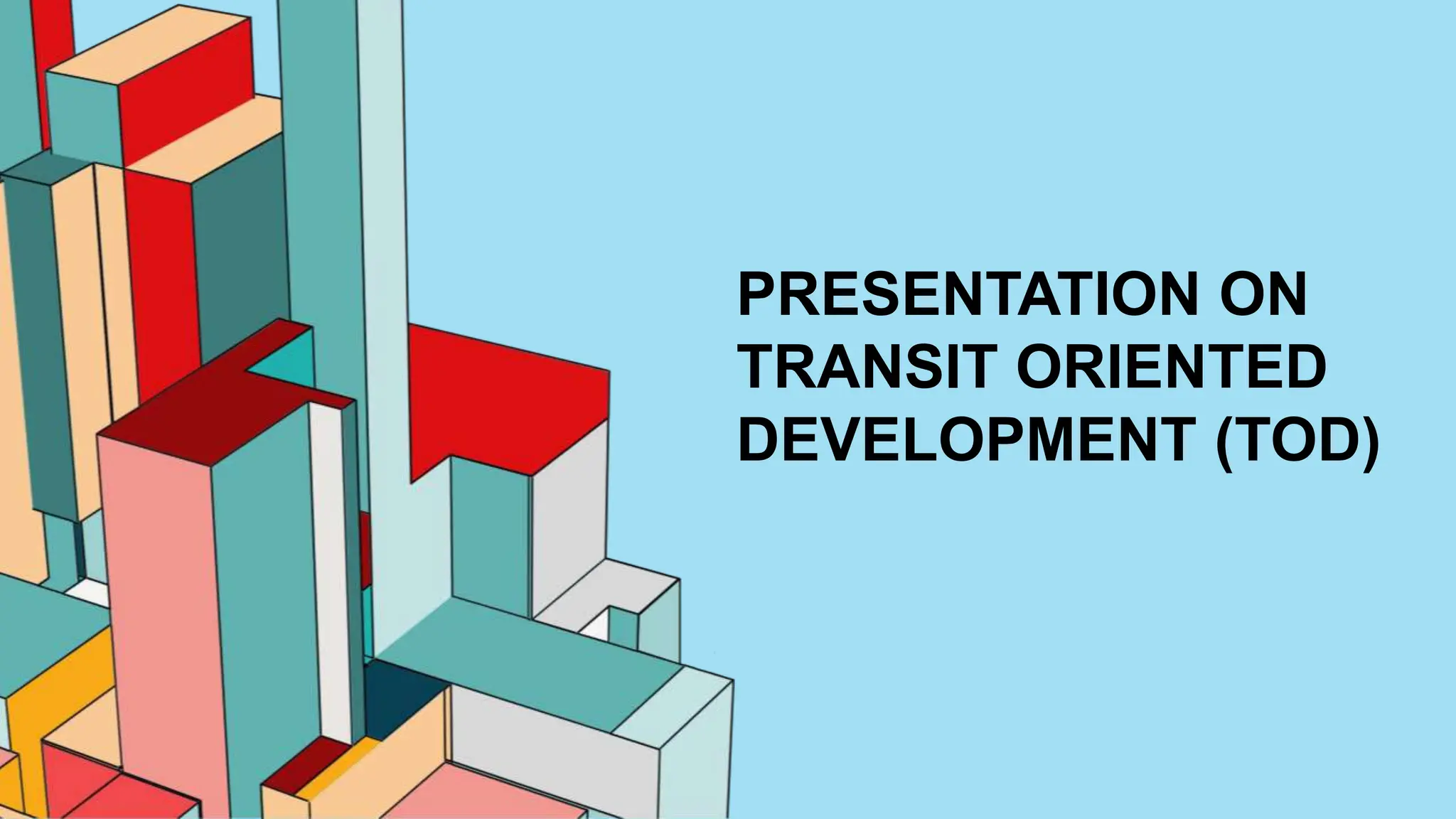 PRESENTATION ON TRANSIT ORIENTED DEVELOPMENT (TOD)